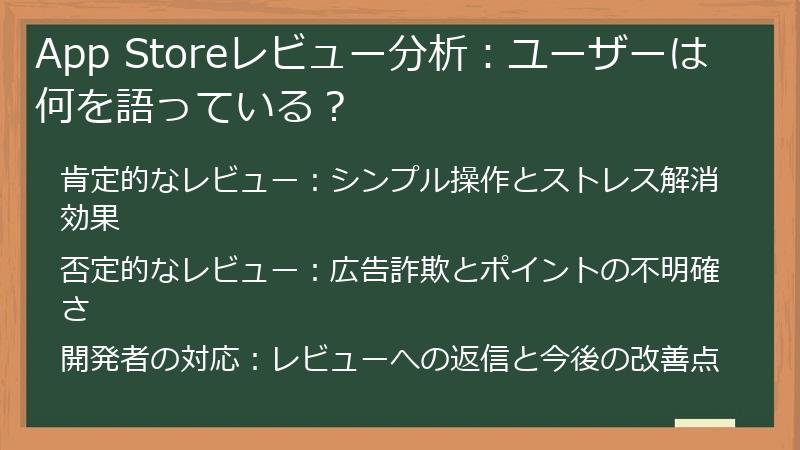 App Storeレビュー分析：ユーザーは何を語っている？

肯定的なレビュー：シンプル操作とストレス解消効果

否定的なレビュー：広告詐欺とポイントの不明確さ

開発者の対応：レビューへの返信と今後の改善点